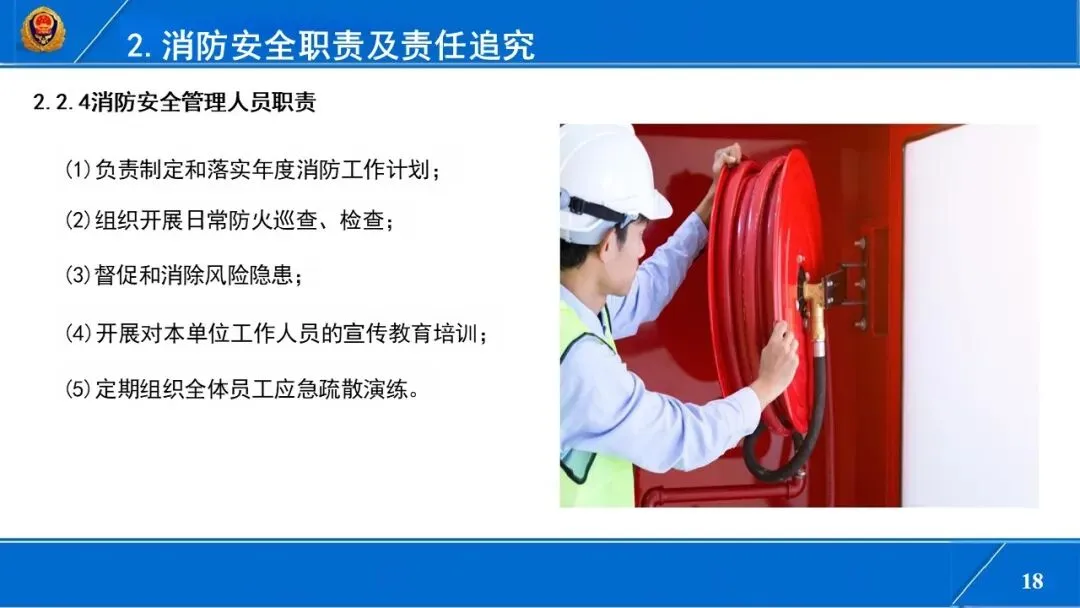 2. 消防安全职责及责任追究

2.2.4消防安全管理人员职责

(1)负责制定和落实年度消防工作计划；

(2)组织开展日常防火巡查、检查；

(3)督促和消除风险隐患；

(4)开展对本单位工作人员的宣传教育培训；

(5)定期组织全体员工应急疏散演练。

18